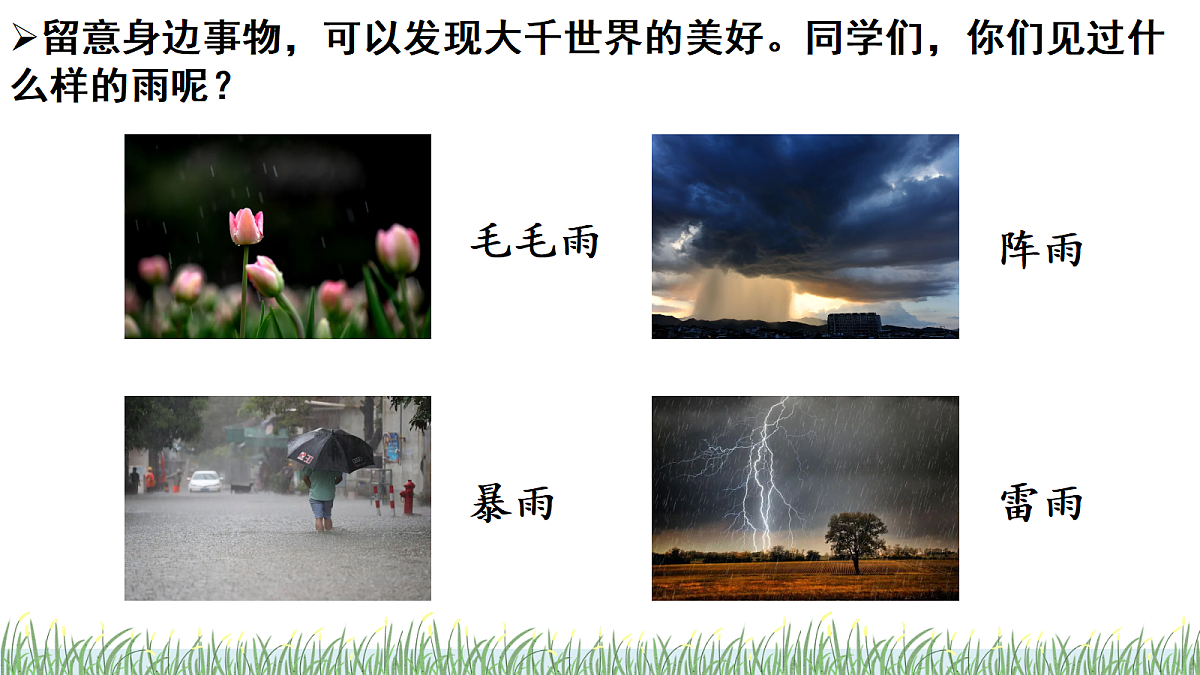 ➢留意身边事物，可以发现大千世界的美好。同学们，你们见过什么样的雨呢？

毛毛雨

阵雨

暴雨

雷雨